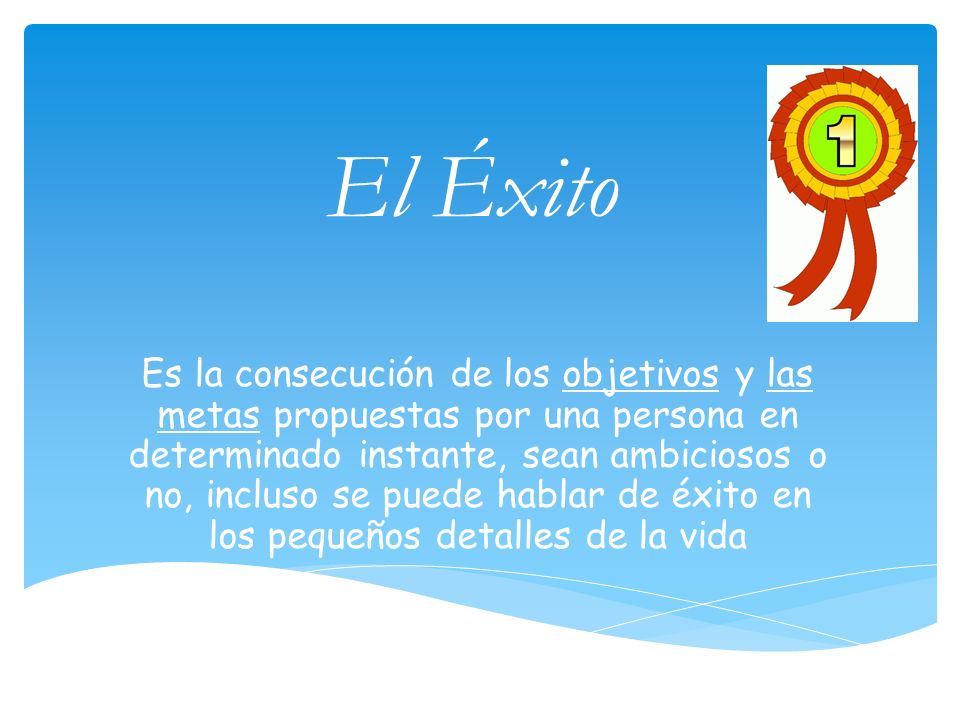 El Éxito

1

Es la consecución de los objetivos y las metas propuestas por una persona en determinado instante, sean ambiciosos o no, incluso se puede hablar de éxito en los pequeños detalles de la vida